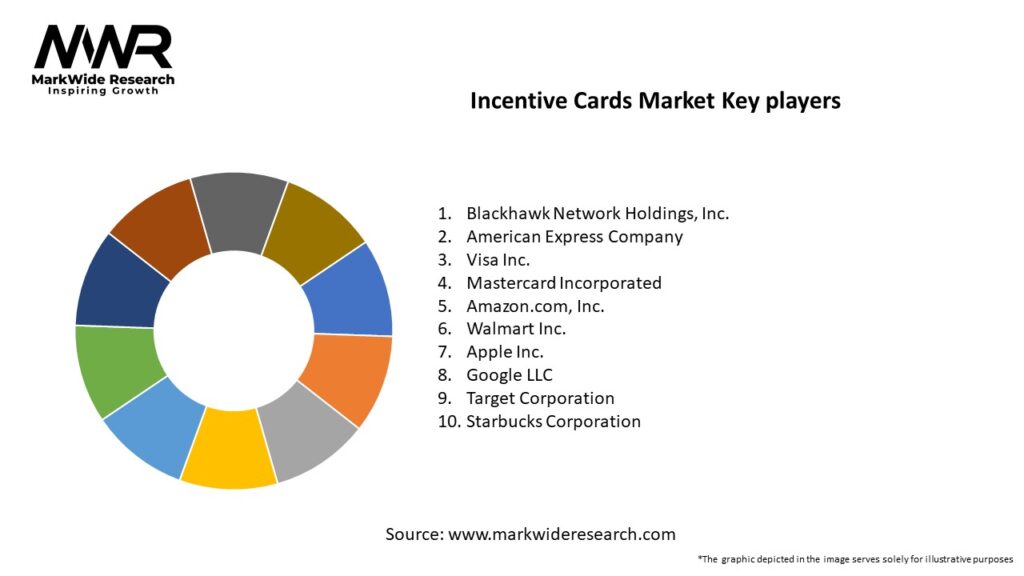 MWR
MarkWide Research
Inspiring Growth

Incentive Cards Market Key players

1. Blackhawk Network Holdings, Inc.
2. American Express Company
3. Visa Inc.
4. Mastercard Incorporated
5. Amazon.com, Inc.
6. Walmart Inc.
7. Apple Inc.
8. Google LLC
9. Target Corporation
10. Starbucks Corporation

Source: www.markwideresearch.com

*The graphic depicted in the image serves solely for illustrative purposes